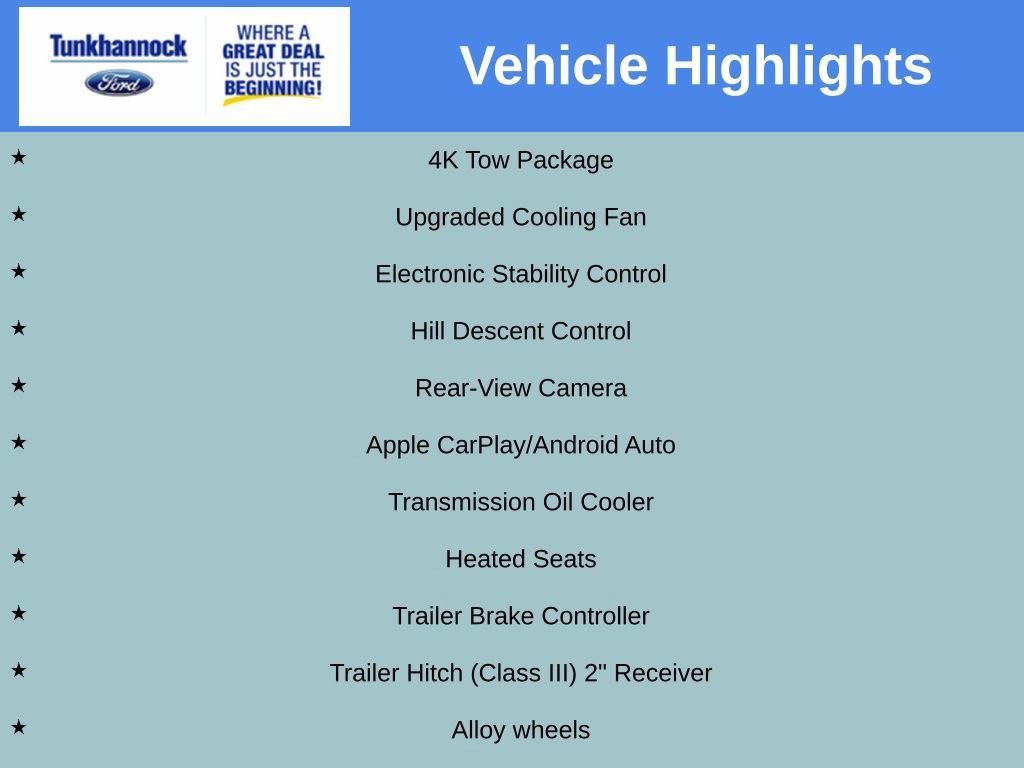 Tunkhannock
Ford

WHERE A GREAT DEAL IS JUST THE BEGINNING!

Vehicle Highlights

★ 4K Tow Package

★ Upgraded Cooling Fan

★ Electronic Stability Control

★ Hill Descent Control

★ Rear-View Camera

★ Apple CarPlay/Android Auto

★ Transmission Oil Cooler

★ Heated Seats

★ Trailer Brake Controller

★ Trailer Hitch (Class III) 2" Receiver

★ Alloy wheels